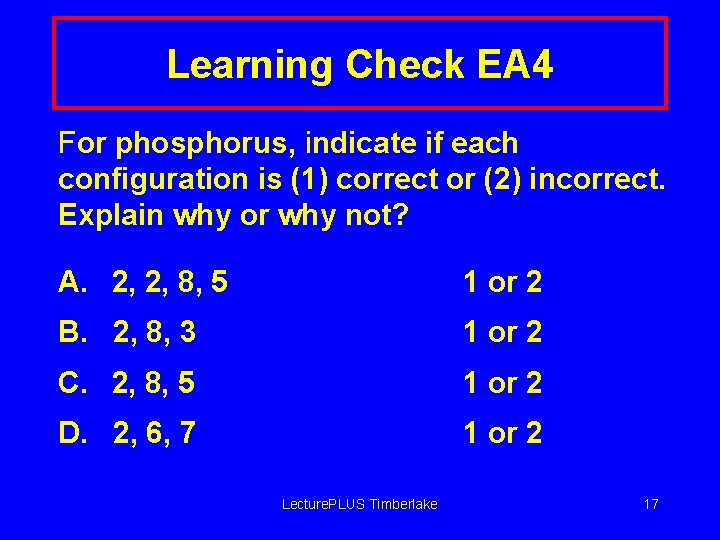 Learning Check EA4

For phosphorus, indicate if each configuration is (1) correct or (2) incorrect. Explain why or why not?

A. 2, 2, 8, 5 1 or 2

B. 2, 8, 3 1 or 2

C. 2, 8, 5 1 or 2

D. 2, 6, 7 1 or 2

LecturePLUS Timberlake

17